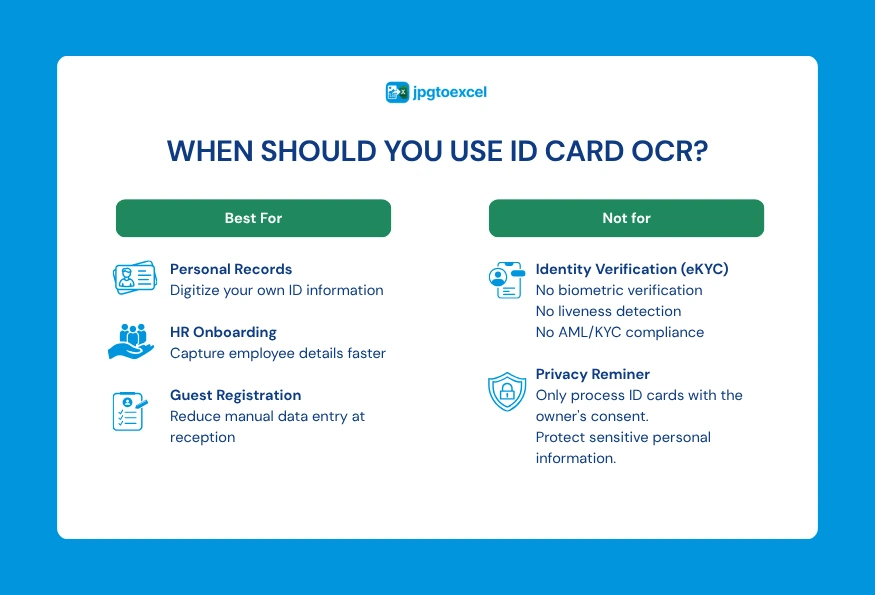 jpgtoexcel

WHEN SHOULD YOU USE ID CARD OCR?

Best For

Personal Records
Digitize your own ID information

HR Onboarding
Capture employee details faster

Guest Registration
Reduce manual data entry at reception

Not for

Identity Verification (eKYC)
No biometric verification
No liveness detection
No AML/KYC compliance

Privacy Reminer
Only process ID cards with the owner's consent.
Protect sensitive personal information.